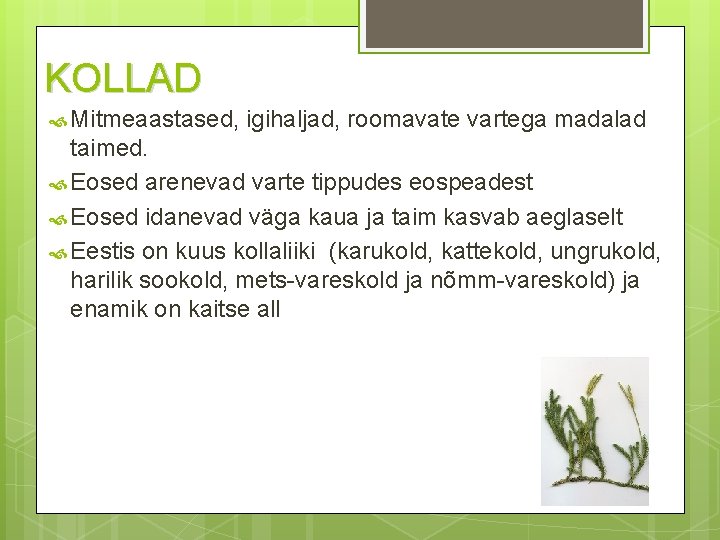 KOLLAD

Mitmeaastased, igihaljad, roomavate vartega madalad taimed.

Eosed arenevad varte tippudes eospeadest

Eosed idanevad väga kaua ja taim kasvab aeglaselt

Eestis on kuus kollaliiki (karukold, kattekold, ungrukold, harilik sookold, mets-vareskold ja nõmm-vareskold) ja enamik on kaitse all